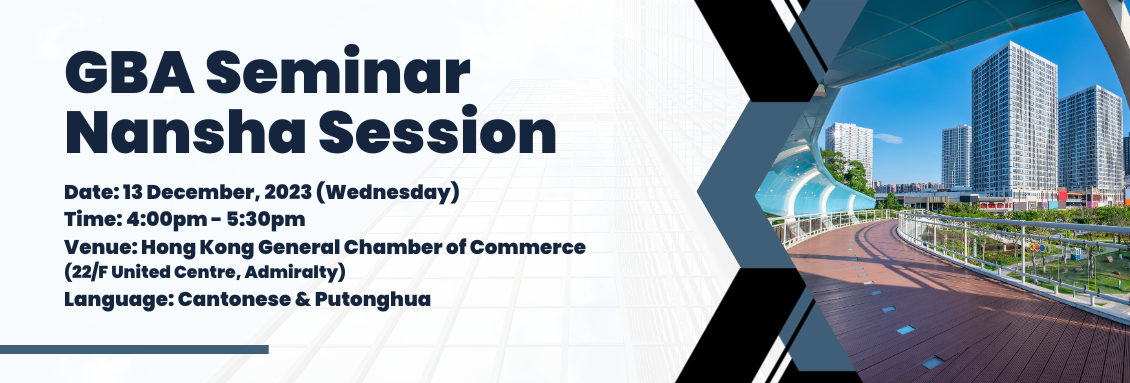 GBA Seminar
Nansha Session

Date: 13 December, 2023 (Wednesday)
Time: 4:00pm - 5:30pm
Venue: Hong Kong General Chamber of Commerce
(22/F United Centre, Admiralty)
Language: Cantonese & Putonghua